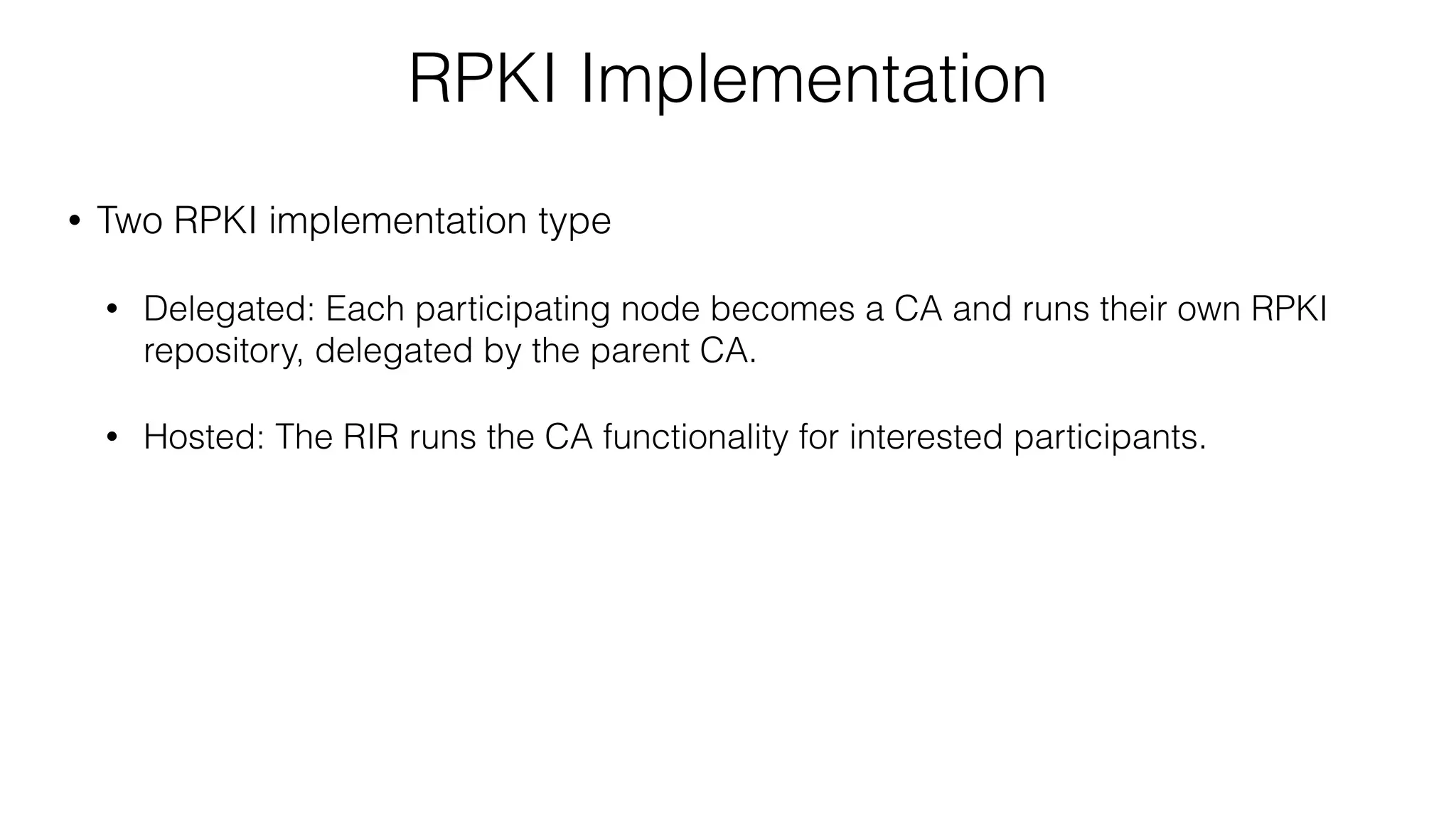 RPKI Implementation

• Two RPKI implementation type

• Delegated: Each participating node becomes a CA and runs their own RPKI repository, delegated by the parent CA.

• Hosted: The RIR runs the CA functionality for interested participants.